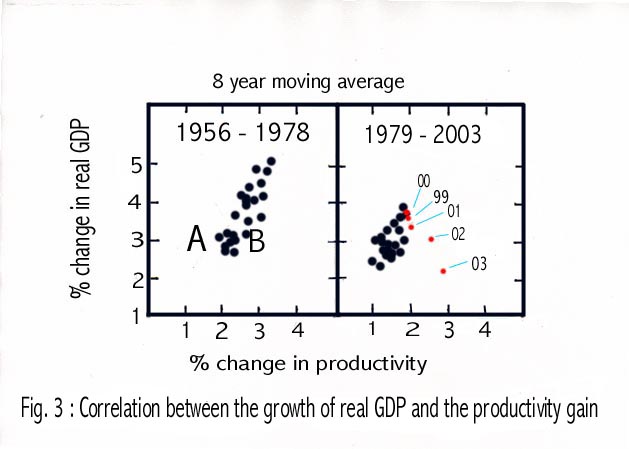 8 year moving average

% change in real GDP

1956 - 1978

1979 - 2003

5
4
3
2
1

A B

00
99
01
02
03

1 2 3 4
1 2 3 4

% change in productivity

Fig. 3 : Correlation between the growth of real GDP and the productivity gain